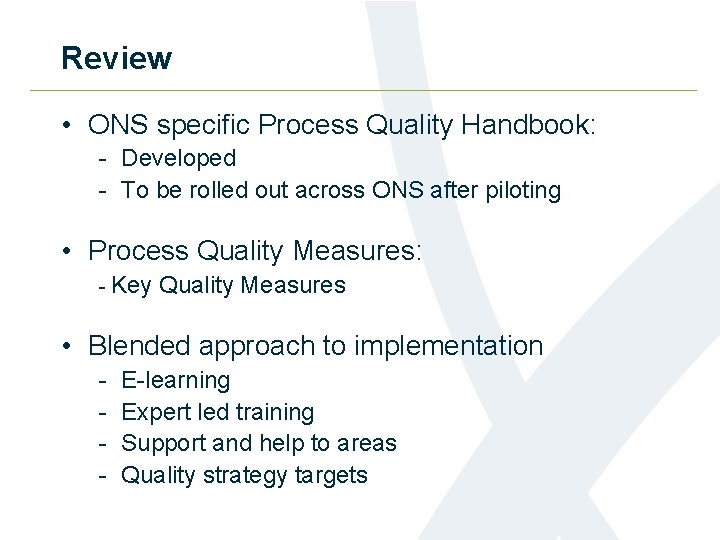 Review

• ONS specific Process Quality Handbook:
- Developed
- To be rolled out across ONS after piloting

• Process Quality Measures:
- Key Quality Measures

• Blended approach to implementation
- E-learning
- Expert led training
- Support and help to areas
- Quality strategy targets